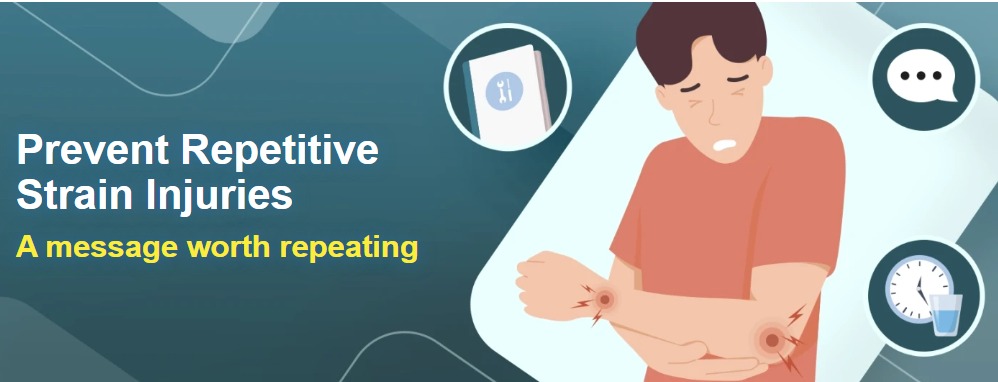 Prevent Repetitive Strain Injuries

A message worth repeating